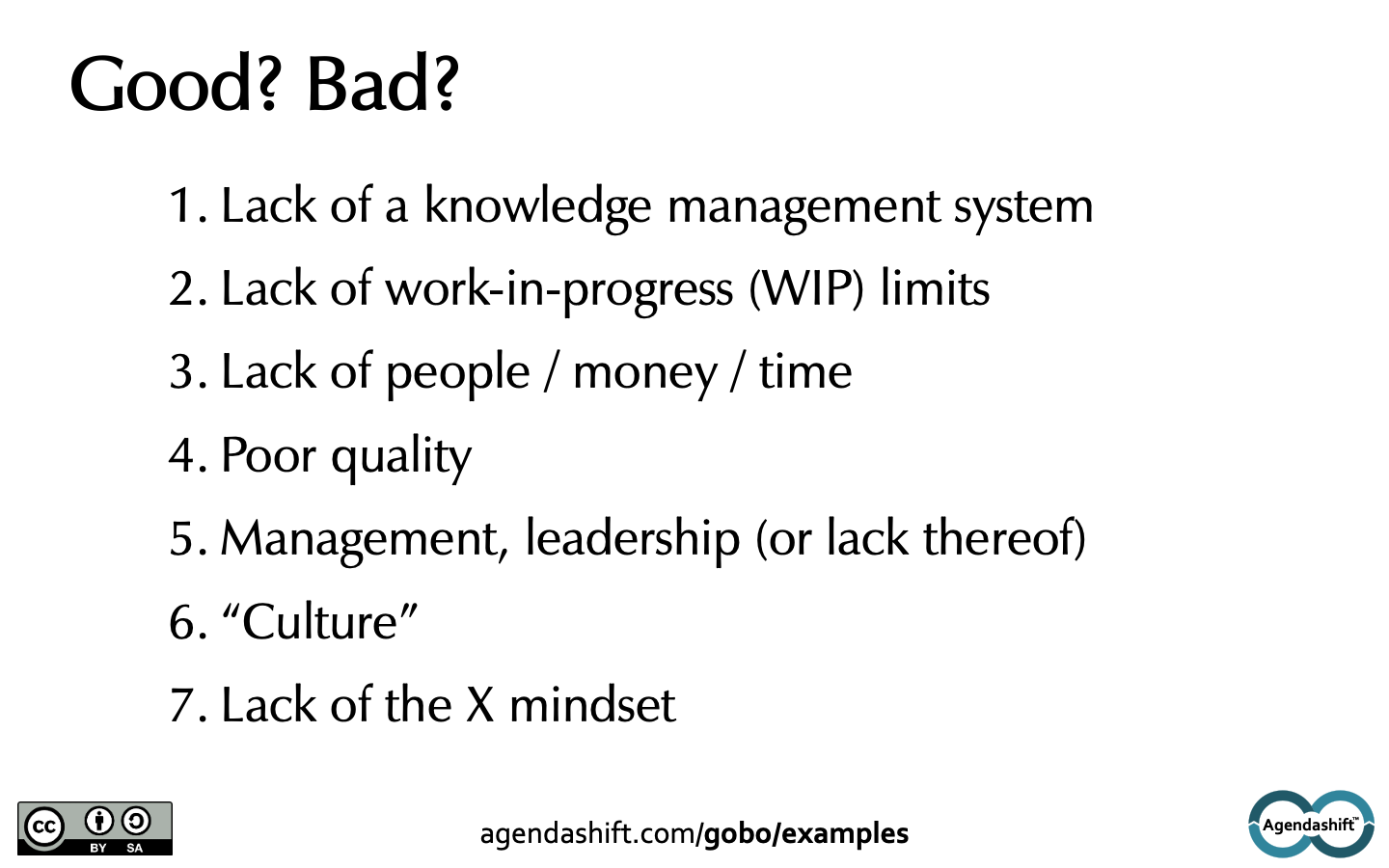 Good? Bad?

1. Lack of a knowledge management system
2. Lack of work-in-progress (WIP) limits
3. Lack of people / money / time
4. Poor quality
5. Management, leadership (or lack thereof)
6. “Culture”
7. Lack of the X mindset

cc BY SA

agendashift.com/gobo/examples

Agendashift™